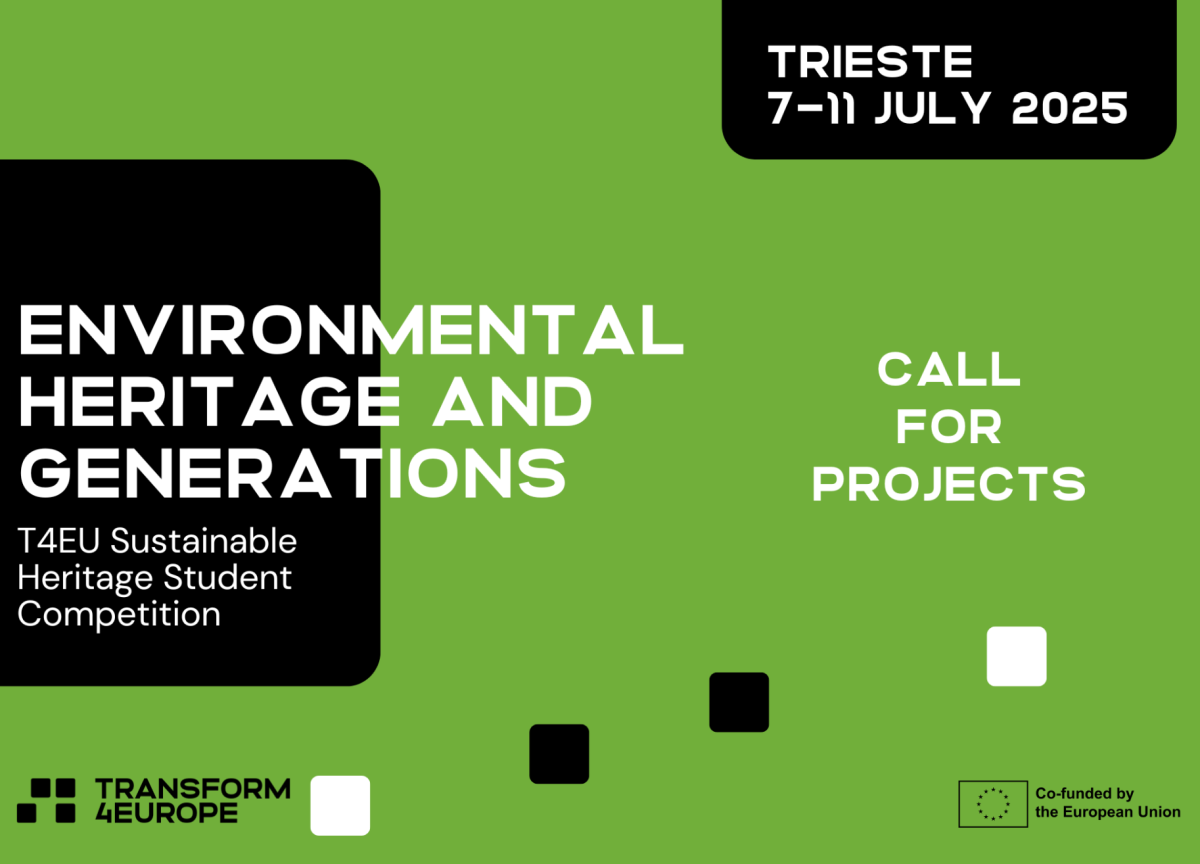 TRIESTE
7-11 JULY 2025

ENVIRONMENTAL HERITAGE AND GENERATIONS

T4EU Sustainable Heritage Student Competition

CALL FOR PROJECTS

TRANSFORM 4EUROPE

Co-funded by the European Union